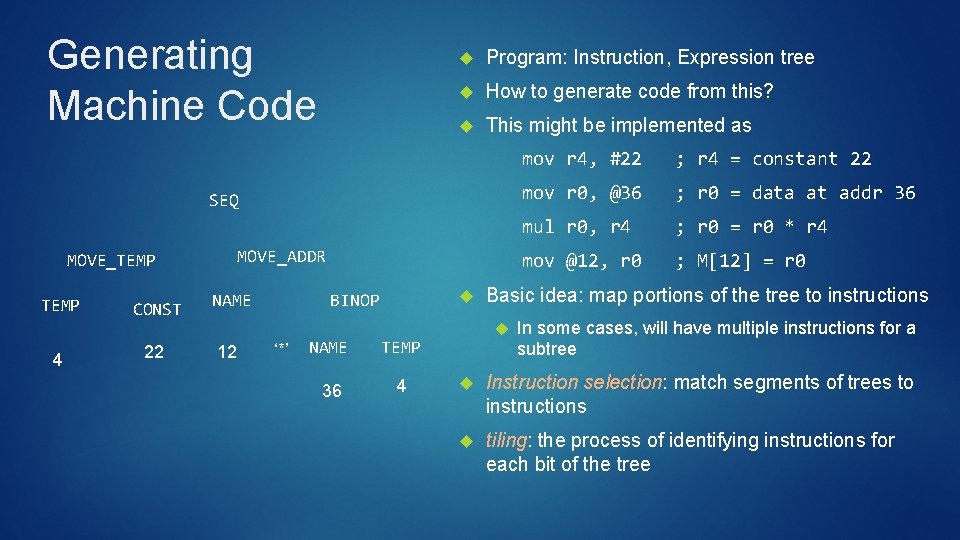 Generating Machine Code

SEQ

MOVE_TEMP

MOVE_ADDR

TEMP

CONST

NAME

BINOP

4

22

12

'*'

NAME

TEMP

36

4

Program: Instruction, Expression tree

How to generate code from this?

This might be implemented as

mov r4, #22 ; r4 = constant 22

mov r0, @36 ; r0 = data at addr 36

mul r0, r4 ; r0 = r0 * r4

mov @12, r0 ; M[12] = r0

Basic idea: map portions of the tree to instructions

In some cases, will have multiple instructions for a subtree

Instruction selection: match segments of trees to instructions

tiling: the process of identifying instructions for each bit of the tree